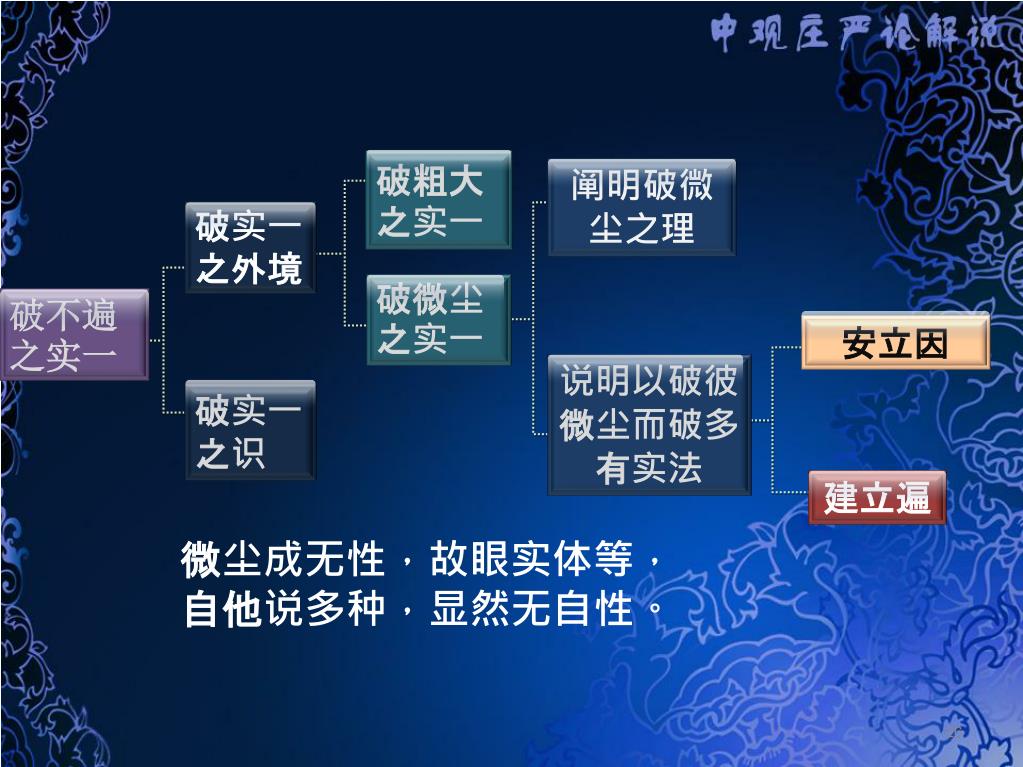 中观庄严论解说

破不遍之实一

破实一之外境

破实一之识

破粗大之实一

破微尘之实一

阐明破微尘之理

说明以破彼微尘而破多有实法

安立因

建立遍

微尘成无性，故眼实体等，
自他说多种，显然无自性。